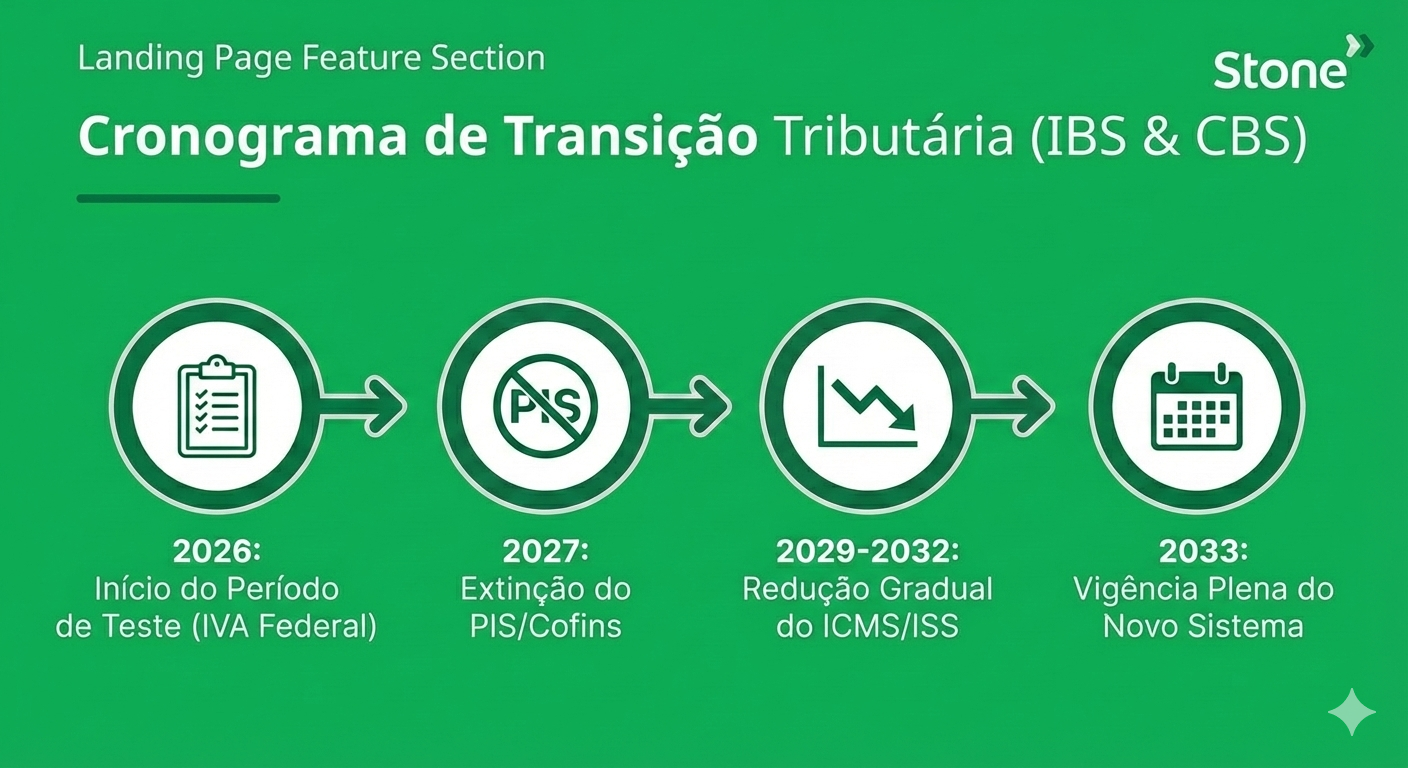 Landing Page Feature Section

Stone

Cronograma de Transição Tributária (IBS & CBS)

PIS

2026:
Início do Período de Teste (IVA Federal)

2027:
Extinção do PIS/Cofins

2029-2032:
Redução Gradual do ICMS/ISS

2033:
Vigência Plena do Novo Sistema